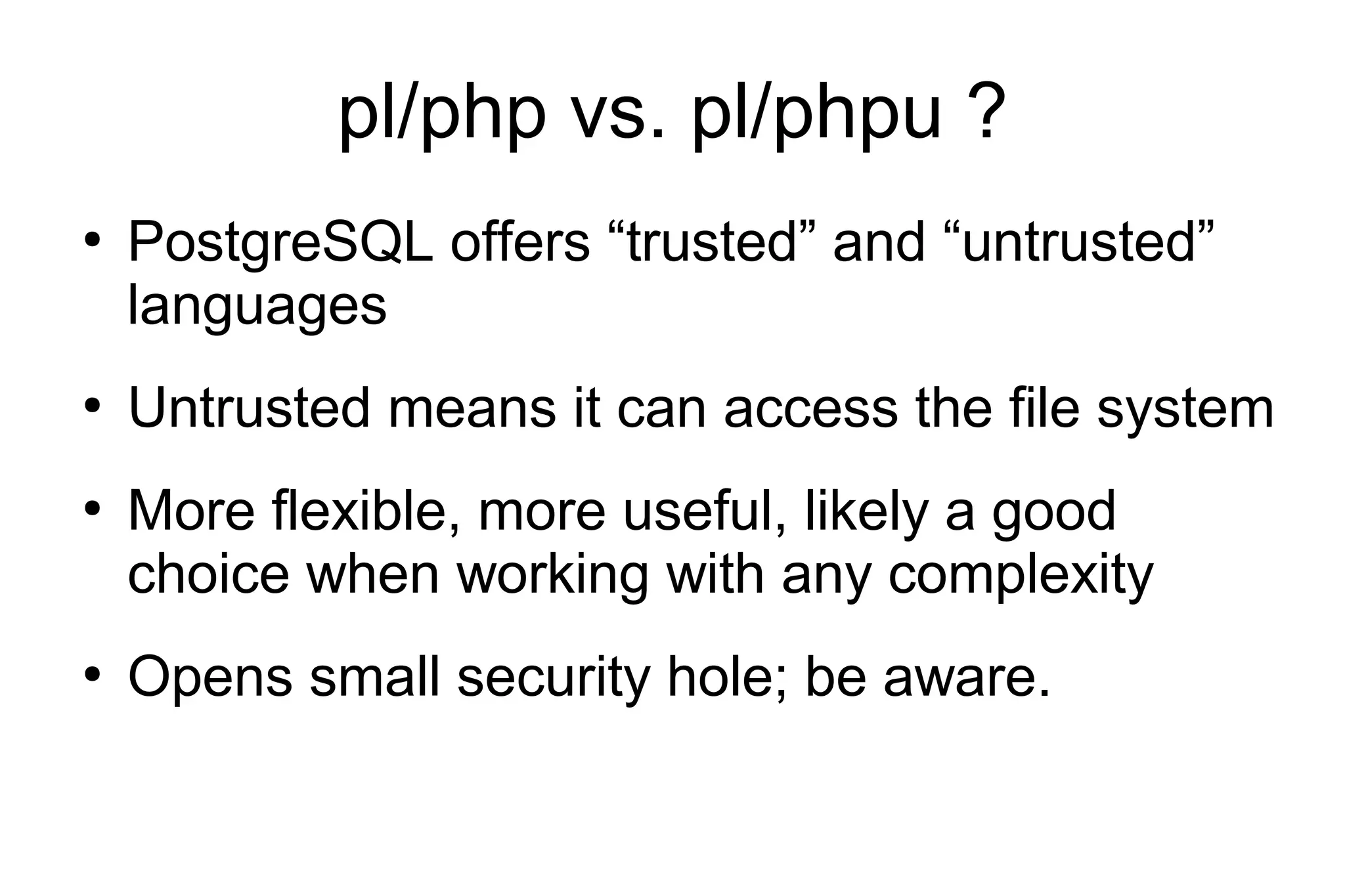 pl/php vs. pl/phpu ?

• PostgreSQL offers “trusted” and “untrusted” languages

• Untrusted means it can access the file system

• More flexible, more useful, likely a good choice when working with any complexity

• Opens small security hole; be aware.